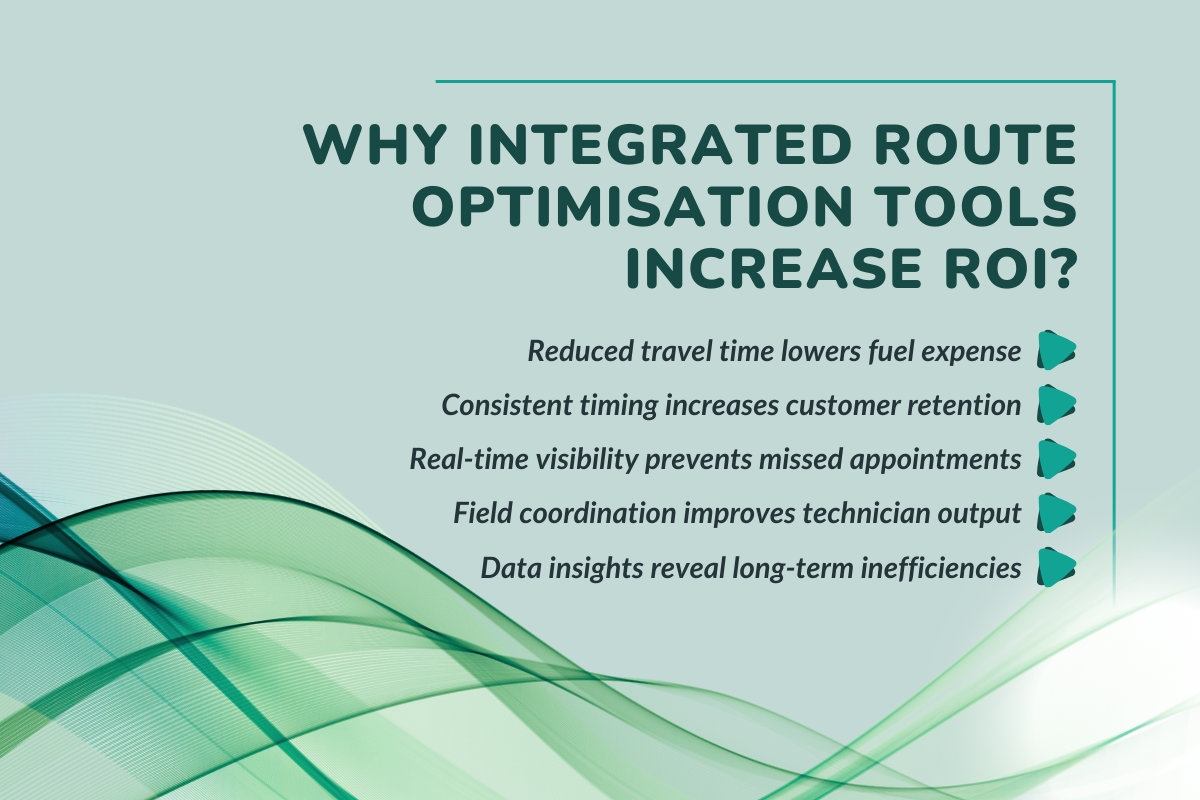 WHY INTEGRATED ROUTE OPTIMISATION TOOLS INCREASE ROI?

Reduced travel time lowers fuel expense

Consistent timing increases customer retention

Real-time visibility prevents missed appointments

Field coordination improves technician output

Data insights reveal long-term inefficiencies